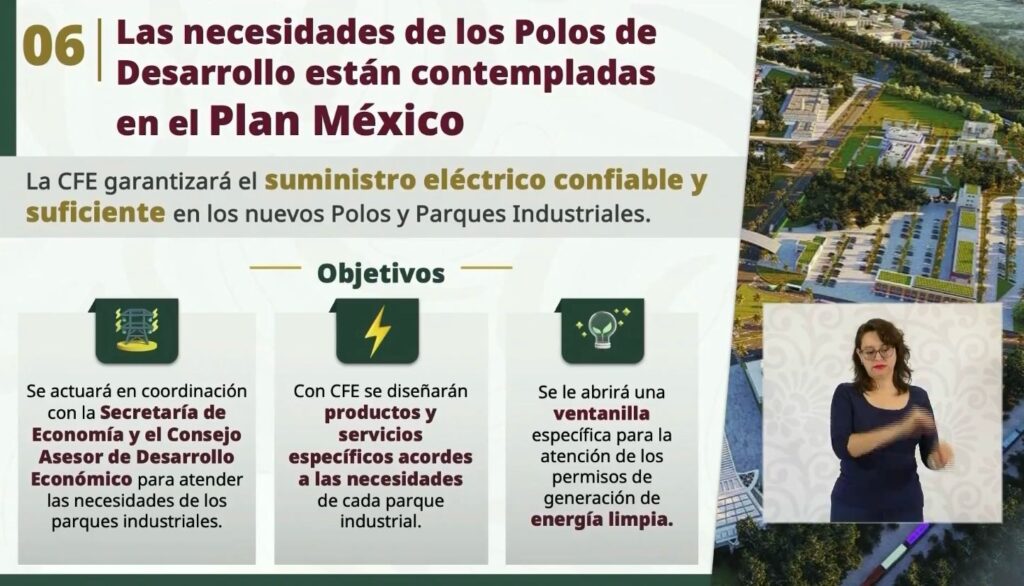 06 Las necesidades de los Polos de Desarrollo están contempladas en el Plan México

La CFE garantizará el suministro eléctrico confiable y suficiente en los nuevos Polos y Parques Industriales.

Objetivos

Se actuará en coordinación con la Secretaría de Economía y el Consejo Asesor de Desarrollo Económico para atender las necesidades de los parques industriales.

Con CFE se diseñarán productos y servicios específicos acordes a las necesidades de cada parque industrial.

Se le abrirá una ventanilla específica para la atención de los permisos de generación de energía limpia.